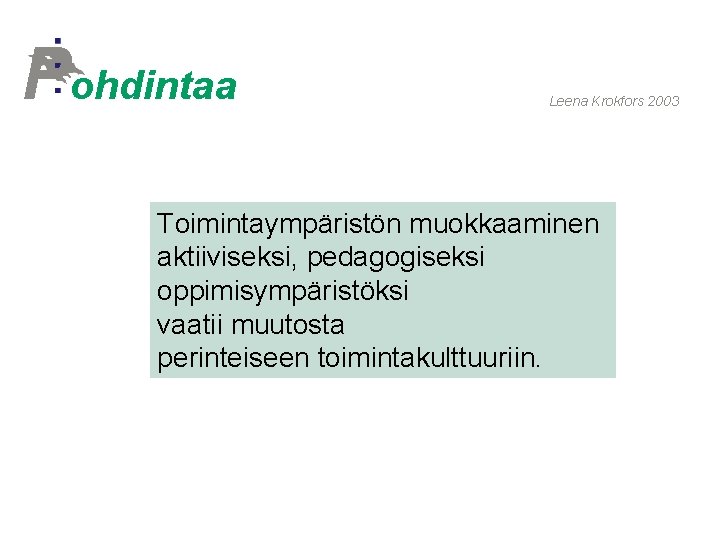 Pohdintaa

Leena Krokfors 2003

Toimintaympäristön muokkaaminen aktiiviseksi, pedagogiseksi oppimisympäristöksi vaatii muutosta perinteiseen toimintakulttuuriin.